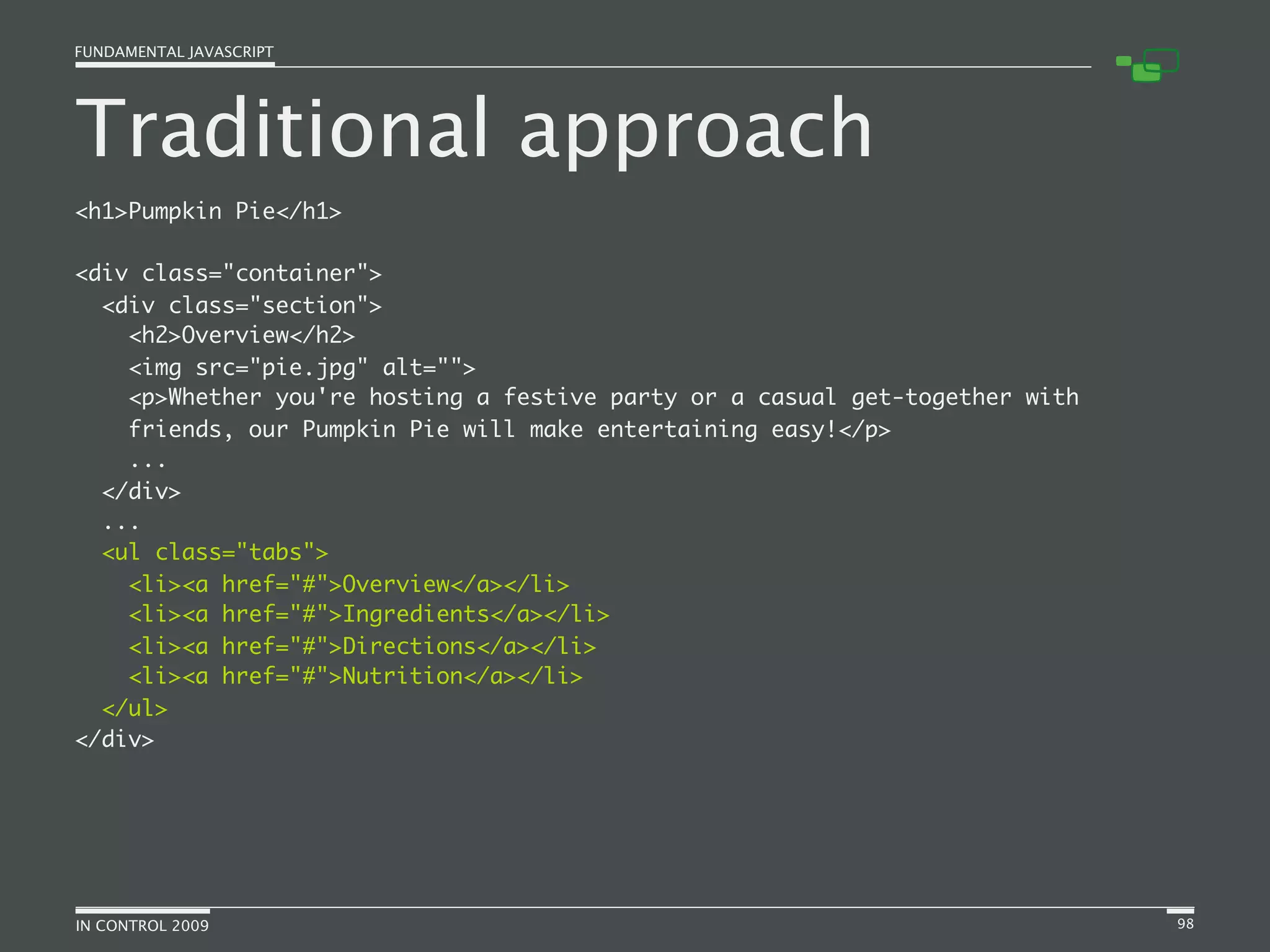 FUNDAMENTAL JAVASCRIPT

Traditional approach

<h1>Pumpkin Pie</h1>

<div class="container">
  <div class="section">
    <h2>Overview</h2>
    <img src="pie.jpg" alt="">
    <p>Whether you're hosting a festive party or a casual get-together with friends, our Pumpkin Pie will make entertaining easy!</p>
    ...
  </div>
  ...
  <ul class="tabs">
    <li><a href="#">Overview</a></li>
    <li><a href="#">Ingredients</a></li>
    <li><a href="#">Directions</a></li>
    <li><a href="#">Nutrition</a></li>
  </ul>
</div>

IN CONTROL 2009

98